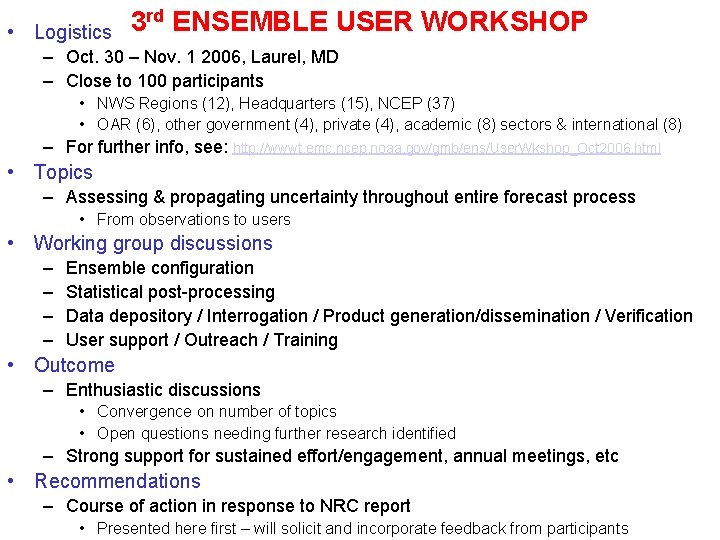 3rd ENSEMBLE USER WORKSHOP

• Logistics
– Oct. 30 – Nov. 1 2006, Laurel, MD
– Close to 100 participants
• NWS Regions (12), Headquarters (15), NCEP (37)
• OAR (6), other government (4), private (4), academic (8) sectors & international (8)
– For further info, see: http://wwwt.emc.ncep.noaa.gov/gmb/ens/UserWkshop_Oct2006.html
• Topics
– Assessing & propagating uncertainty throughout entire forecast process
• From observations to users
• Working group discussions
– Ensemble configuration
– Statistical post-processing
– Data depository / Interrogation / Product generation/dissemination / Verification
– User support / Outreach / Training
• Outcome
– Enthusiastic discussions
• Convergence on number of topics
• Open questions needing further research identified
– Strong support for sustained effort/engagement, annual meetings, etc
• Recommendations
– Course of action in response to NRC report
• Presented here first – will solicit and incorporate feedback from participants